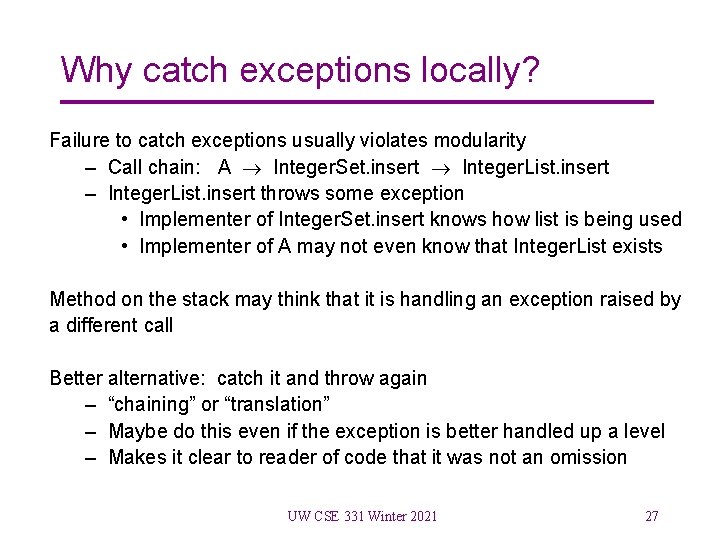 Why catch exceptions locally?

Failure to catch exceptions usually violates modularity

– Call chain: A $\rightarrow$ IntegerSet.insert $\rightarrow$ IntegerList.insert
– IntegerList.insert throws some exception
  • Implementer of IntegerSet.insert knows how list is being used
  • Implementer of A may not even know that IntegerList exists

Method on the stack may think that it is handling an exception raised by a different call

Better alternative: catch it and throw again

– “chaining” or “translation”
– Maybe do this even if the exception is better handled up a level
– Makes it clear to reader of code that it was not an omission

UW CSE 331 Winter 2021

27